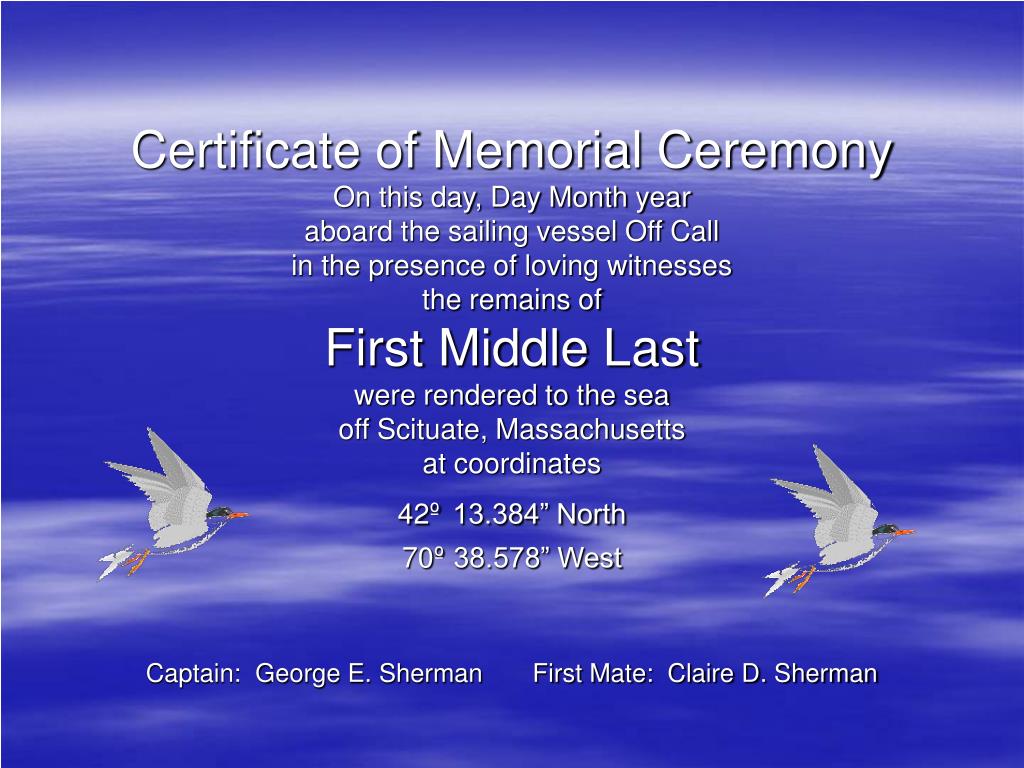 Certificate of Memorial Ceremony
On this day, Day Month year
aboard the sailing vessel Off Call
in the presence of loving witnesses
the remains of
First Middle Last
were rendered to the sea
off Scituate, Massachusetts
at coordinates

42º 13.384” North
70º 38.578” West

Captain: George E. Sherman First Mate: Claire D. Sherman